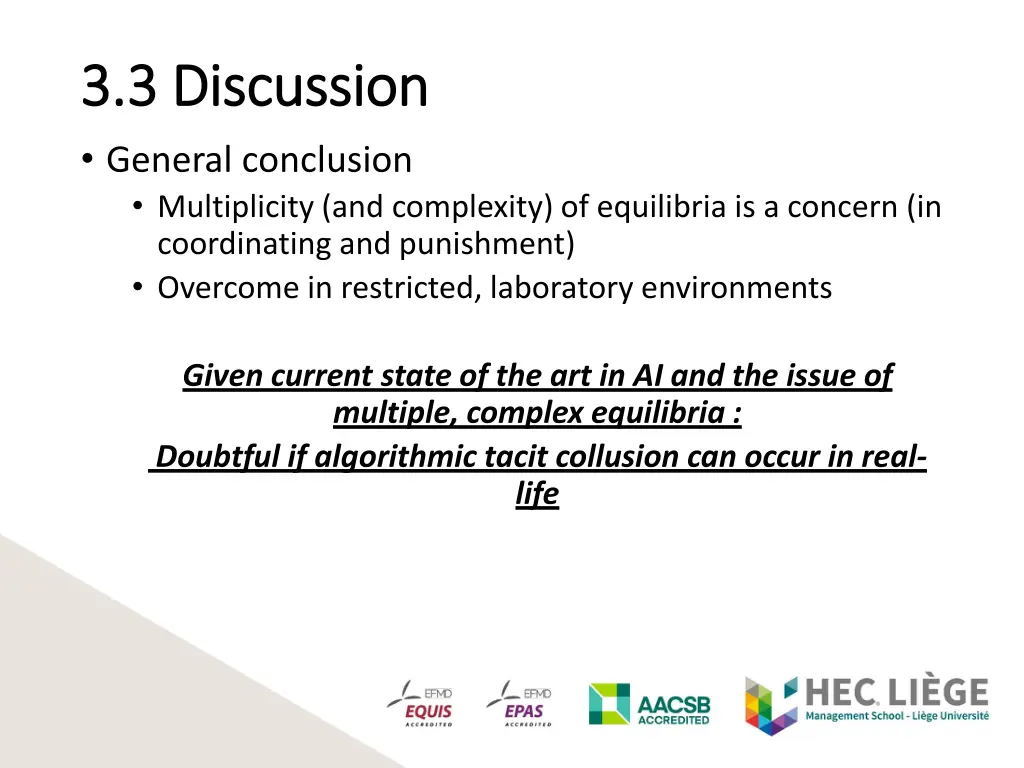 3.3 Discussion

• General conclusion
  • Multiplicity (and complexity) of equilibria is a concern (in coordinating and punishment)
  • Overcome in restricted, laboratory environments

Given current state of the art in AI and the issue of multiple, complex equilibria :
Doubtful if algorithmic tacit collusion can occur in real-life

EFMD EQUIS ACCREDITED
EFMD EPAS ACCREDITED
AACSB ACCREDITED
HEC LIÈGE Management School - Liège Université